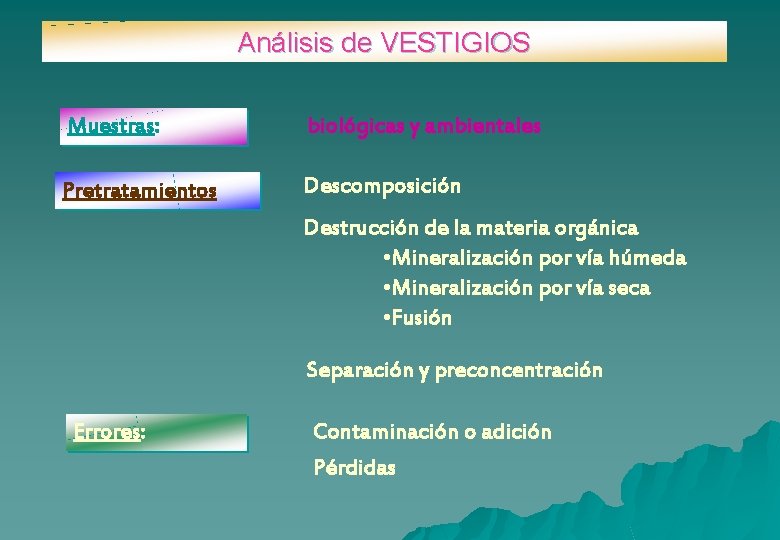 Análisis de VESTIGIOS

Muestras: biológicas y ambientales

Pretratamientos Descomposición

Destrucción de la materia orgánica
•Mineralización por vía húmeda
•Mineralización por vía seca
•Fusión

Separación y preconcentración

Errores: Contaminación o adición

Pérdidas